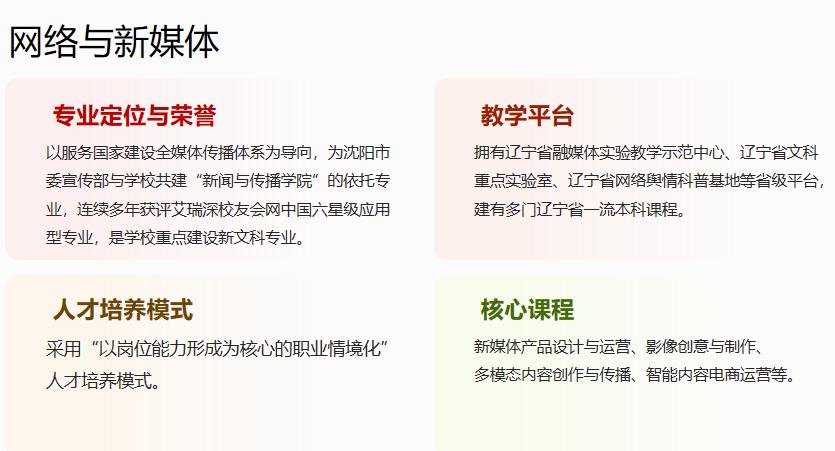 网络与新媒体

专业定位与荣誉

以服务国家建设全媒体传播体系为导向，为沈阳市委宣传部与学校共建“新闻与传播学院”的依托专业，连续多年获评艾瑞深校友会网中国六星级应用型专业，是学校重点建设新文科专业。

教学平台

拥有辽宁省融媒体实验教学示范中心、辽宁省文科重点实验室、辽宁省网络舆情科普基地等省级平台，建有多门辽宁省一流本科课程。

人才培养模式

采用“以岗位能力形成为核心的职业情境化”人才培养模式。

核心课程

新媒体产品设计与运营、影像创意与制作、多模态内容创作与传播、智能内容电商运营等。